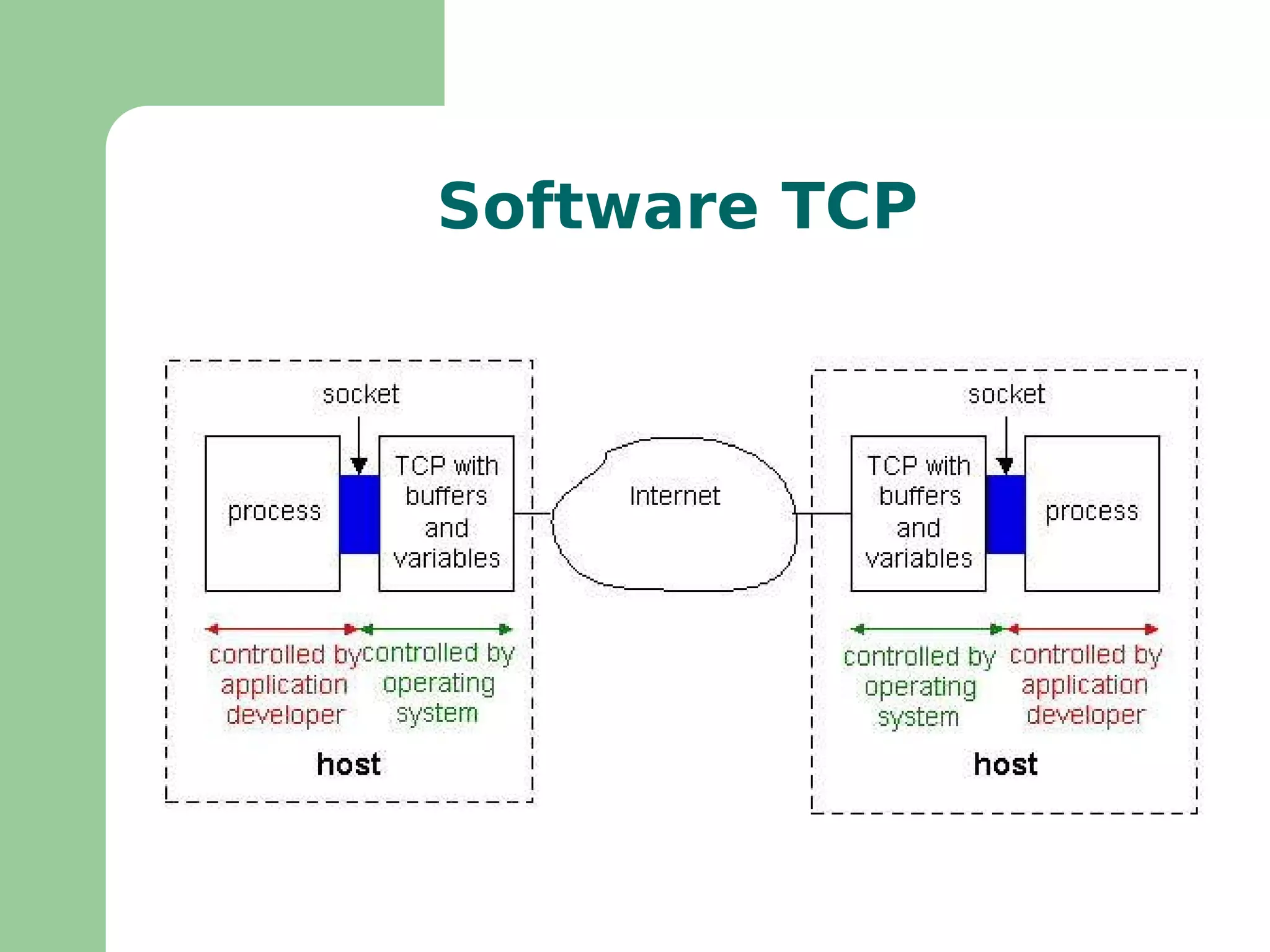 Software TCP

socket

process

TCP with buffers and variables

controlled by application developer

controlled by operating system

host

Internet

socket

TCP with buffers and variables

process

controlled by operating system

controlled by application developer

host